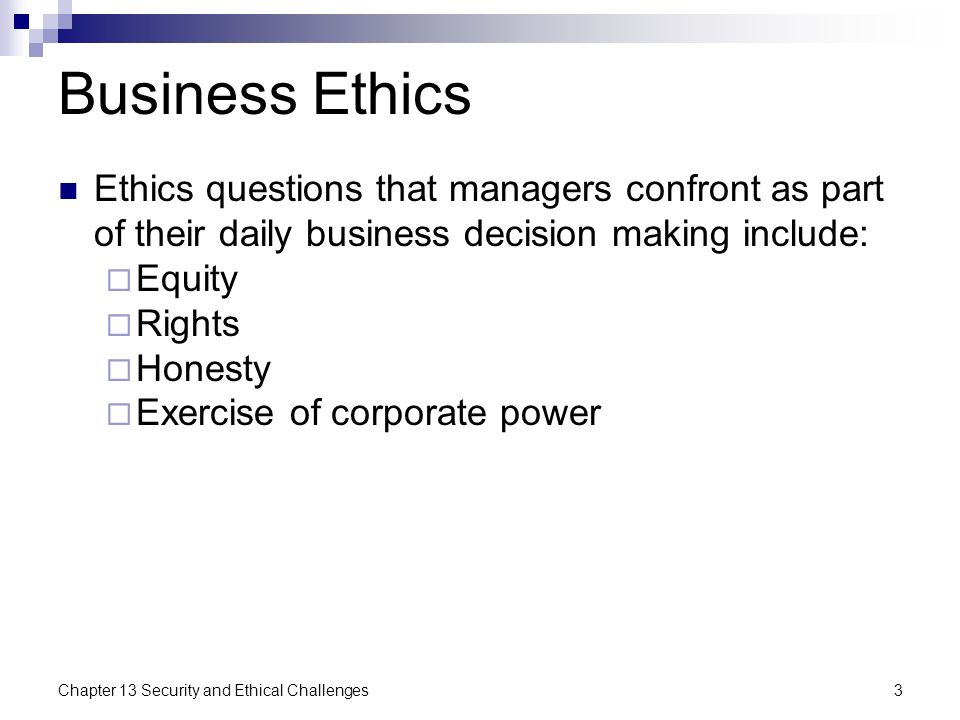 Business Ethics

Ethics questions that managers confront as part of their daily business decision making include:

Equity
Rights
Honesty
Exercise of corporate power

Chapter 13 Security and Ethical Challenges

3